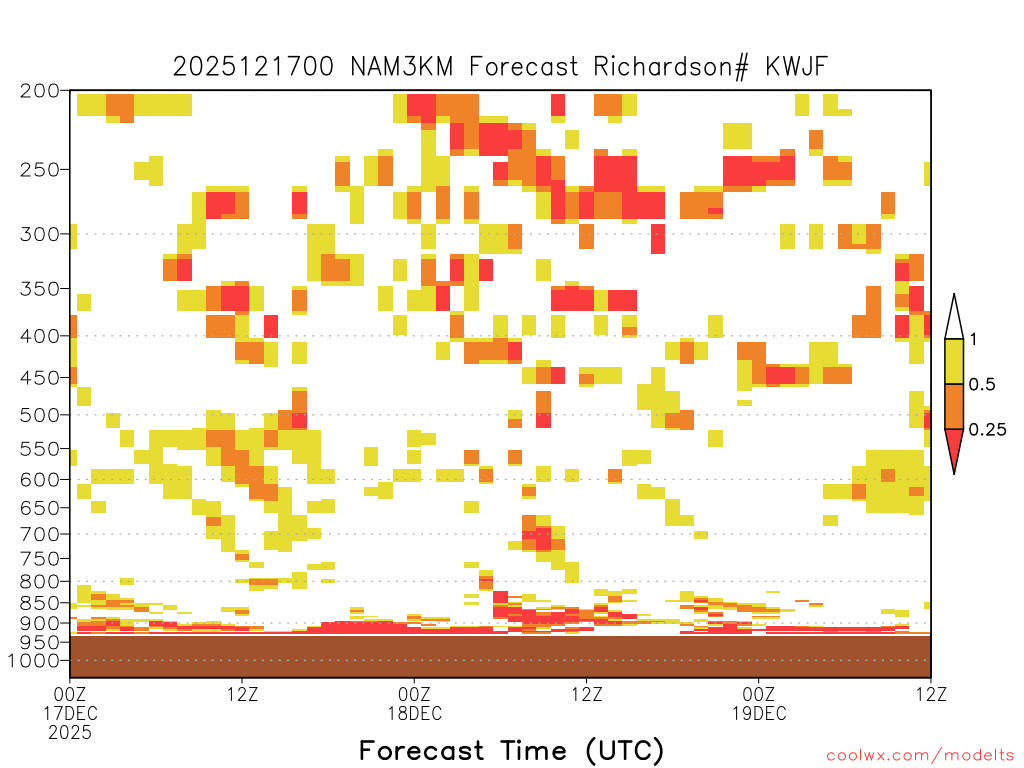 2025121700 NAM3KM Forecast Richardson# KWJF

200
250
300
350
400
450
500
550
600
650
700
750
800
850
900
950
1000

1
0.5
0.25

00Z
17DEC
2025
12Z
00Z
18DEC
12Z
00Z
19DEC
12Z

Forecast Time (UTC)

coolwx.com/modelts